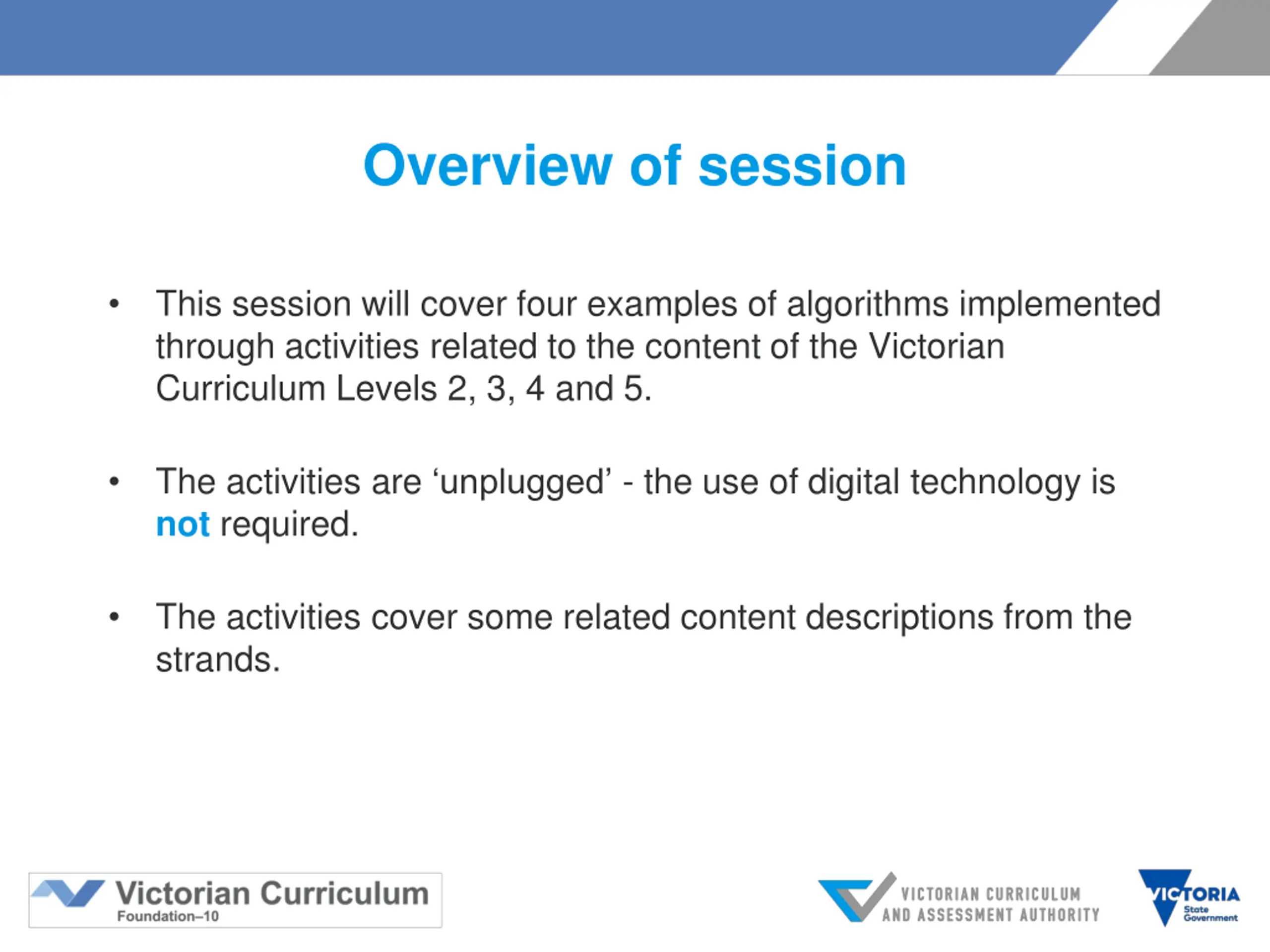 Overview of session

• This session will cover four examples of algorithms implemented through activities related to the content of the Victorian Curriculum Levels 2, 3, 4 and 5.

• The activities are ‘unplugged’ - the use of digital technology is not required.

• The activities cover some related content descriptions from the strands.

Victorian Curriculum
Foundation–10

VICTORIAN CURRICULUM AND ASSESSMENT AUTHORITY

VICTORIA
State Government